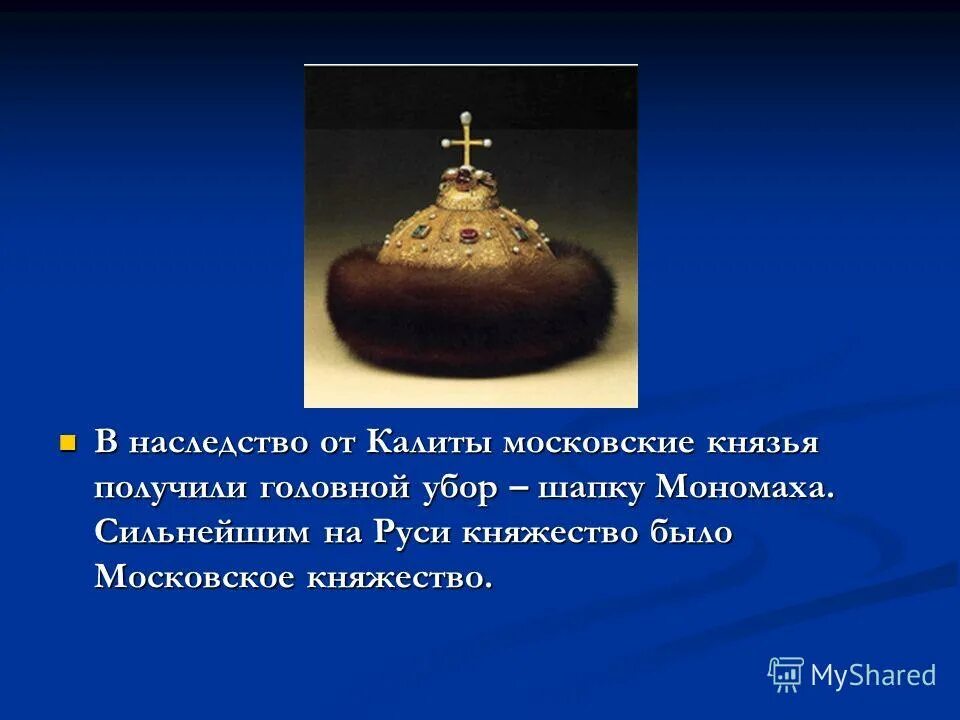 В наследство от Калиты московские князья получили головной убор – шапку Мономаха. Сильнейшим на Руси княжество было Московское княжество.

MyShared